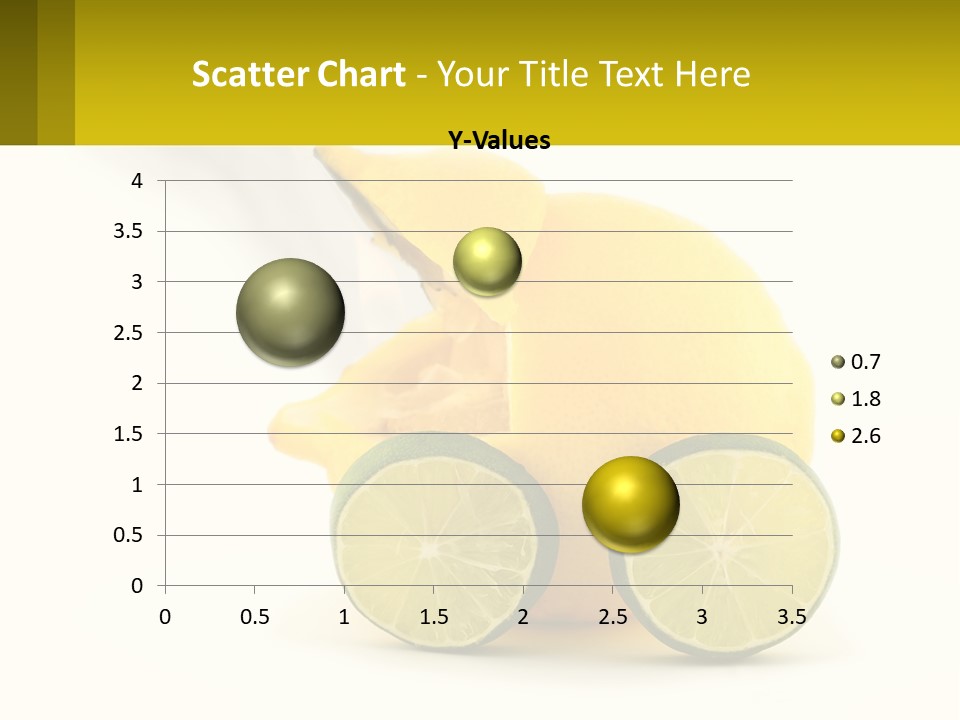 Scatter Chart - Your Title Text Here

Y-Values

4
3.5
3
2.5
2
1.5
1
0.5
0

0 0.5 1 1.5 2 2.5 3 3.5

0.7
1.8
2.6